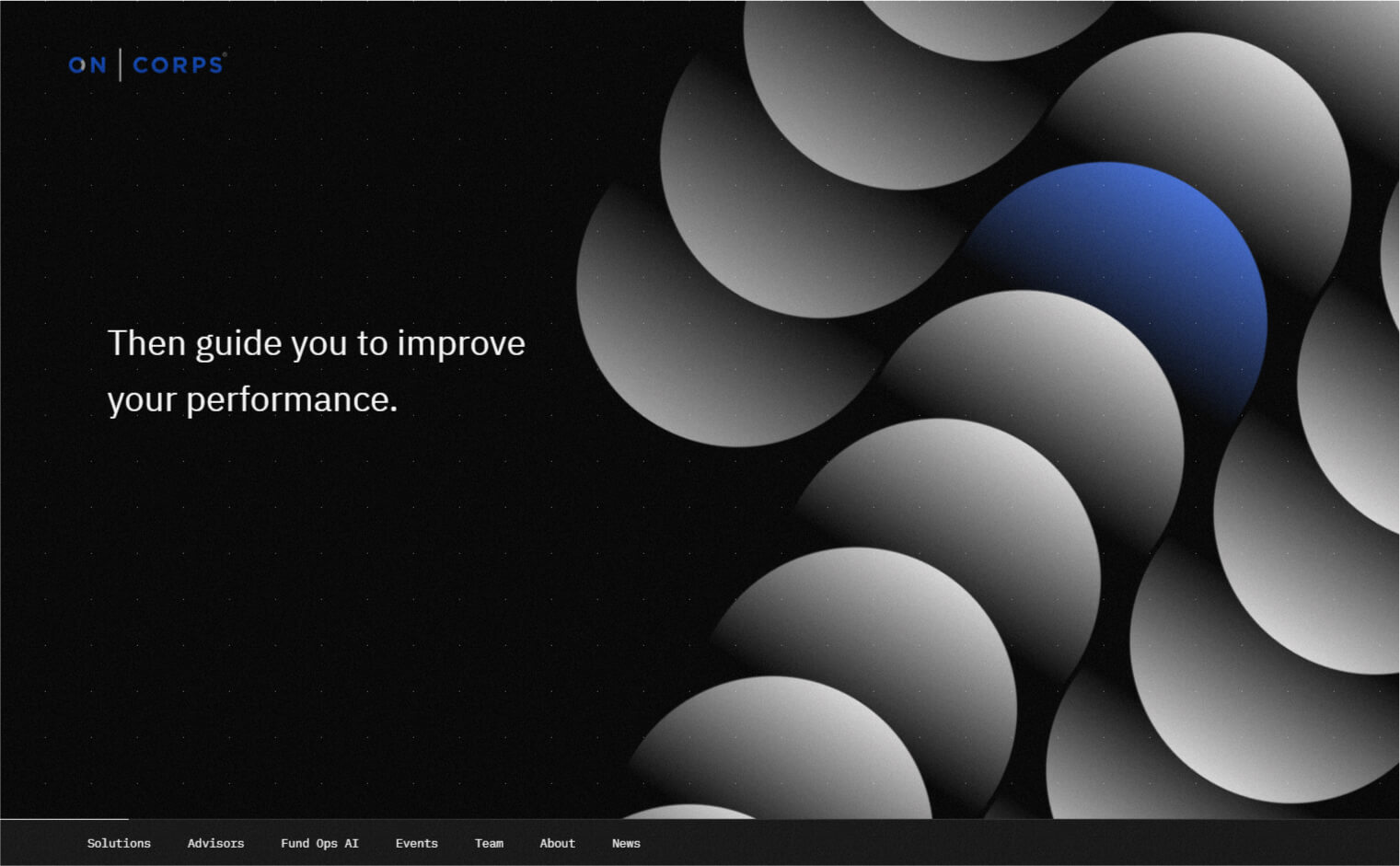 ON | CORPS®

Then guide you to improve your performance.

Solutions Advisors Fund Ops AI Events Team About News